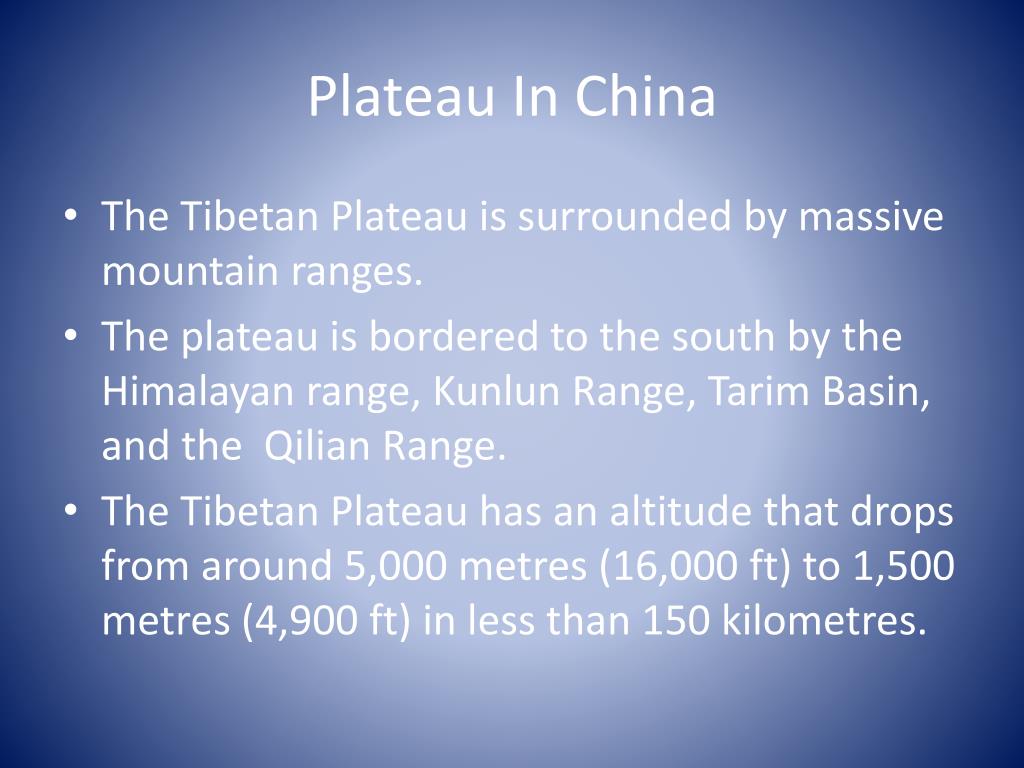 Plateau In China

• The Tibetan Plateau is surrounded by massive mountain ranges.
• The plateau is bordered to the south by the Himalayan range, Kunlun Range, Tarim Basin, and the Qilian Range.
• The Tibetan Plateau has an altitude that drops from around 5,000 metres (16,000 ft) to 1,500 metres (4,900 ft) in less than 150 kilometres.